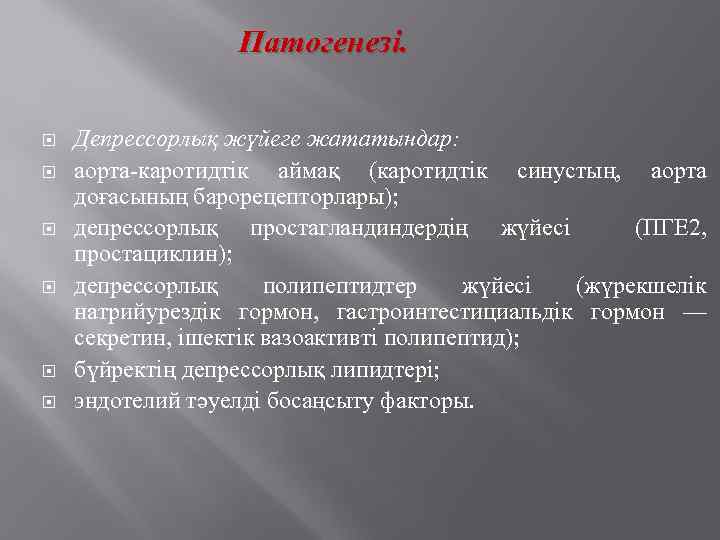 Патогенезі.

Депрессорлық жүйеге жататындар:

аорта-каротидтік аймақ (каротидтік синустың, аорта доғасының барорецепторлары);

депрессорлық простагландиндердің жүйесі (ПГЕ2, простациклин);

депрессорлық полипептидтер жүйесі (жүрекшелік натрийурездік гормон, гастроинтестициальдік гормон — секретин, ішектік вазоактивті полипептид);

бүйректің депрессорлық липидтері;

эндотелий тәуелді босаңсыту факторы.